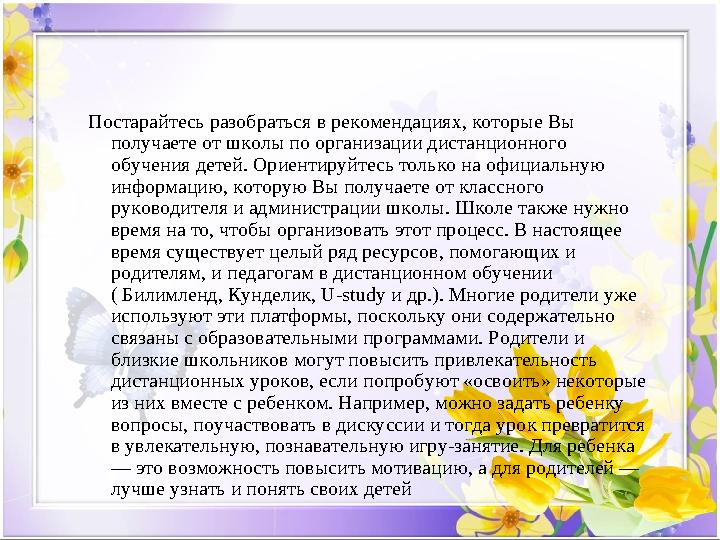 Постарайтесь разобраться в рекомендациях, которые Вы получаете от школы по организации дистанционного обучения детей. Ориентируйтесь только на официальную информацию, которую Вы получаете от классного руководителя и администрации школы. Школе также нужно время на то, чтобы организовать этот процесс. В настоящее время существует целый ряд ресурсов, помогающих и родителям, и педагогам в дистанционном обучении ( Билимленд, Кунделик, U-study и др.). Многие родители уже используют эти платформы, поскольку они содержательно связаны с образовательными программами. Родители и близкие школьников могут повысить привлекательность дистанционных уроков, если попробуют «освоить» некоторые из них вместе с ребенком. Например, можно задать ребенку вопросы, поучаствовать в дискуссии и тогда урок превратится в увлекательную, познавательную игру-занятие. Для ребенка — это возможность повысить мотивацию, а для родителей — лучше узнать и понять своих детей